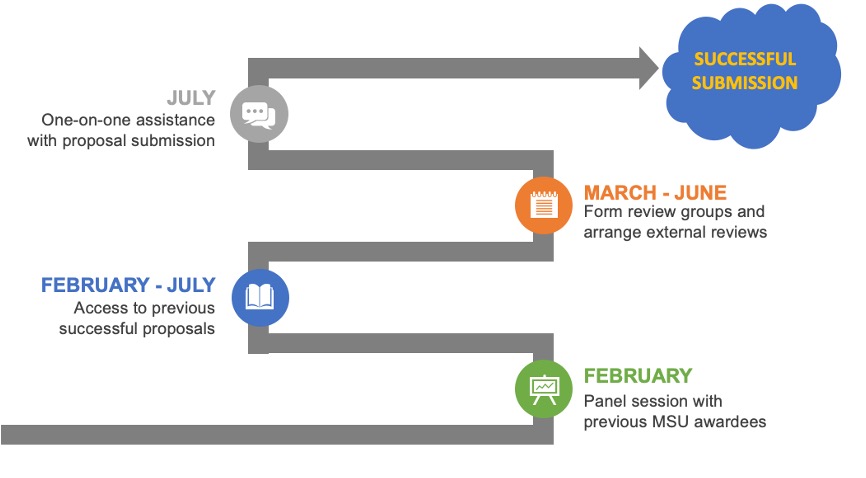 SUCCESSFUL SUBMISSION

JULY
One-on-one assistance with proposal submission

MARCH - JUNE
Form review groups and arrange external reviews

FEBRUARY - JULY
Access to previous successful proposals

FEBRUARY
Panel session with previous MSU awardees